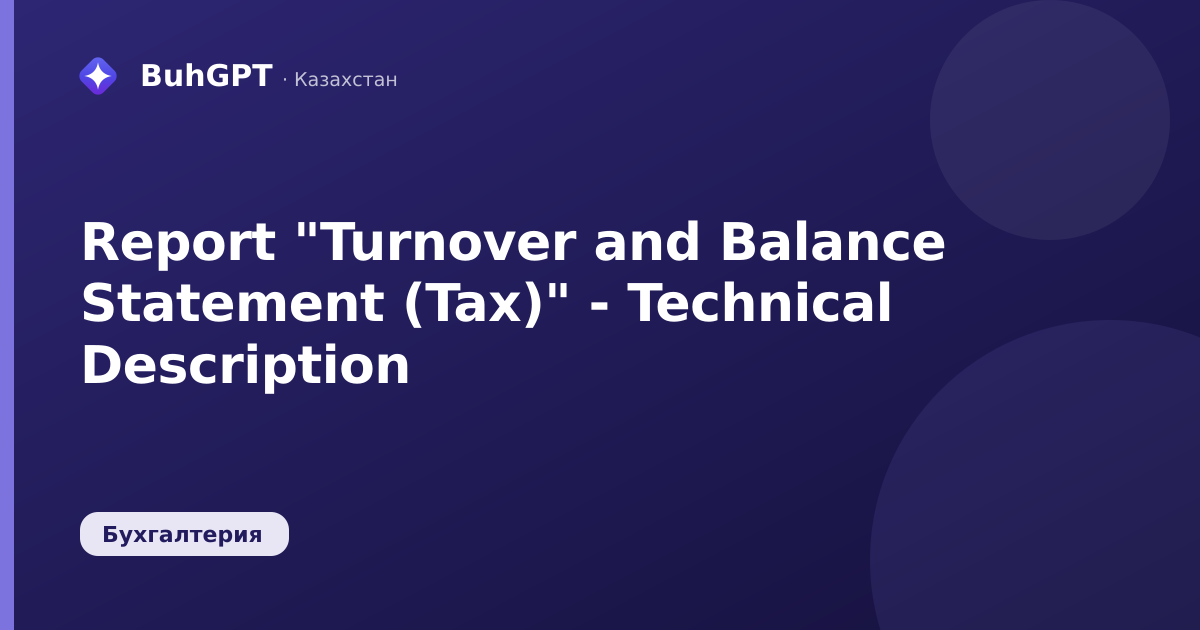 BuhGPT · Казахстан

Report "Turnover and Balance Statement (Tax)" - Technical Description

Бухгалтерия